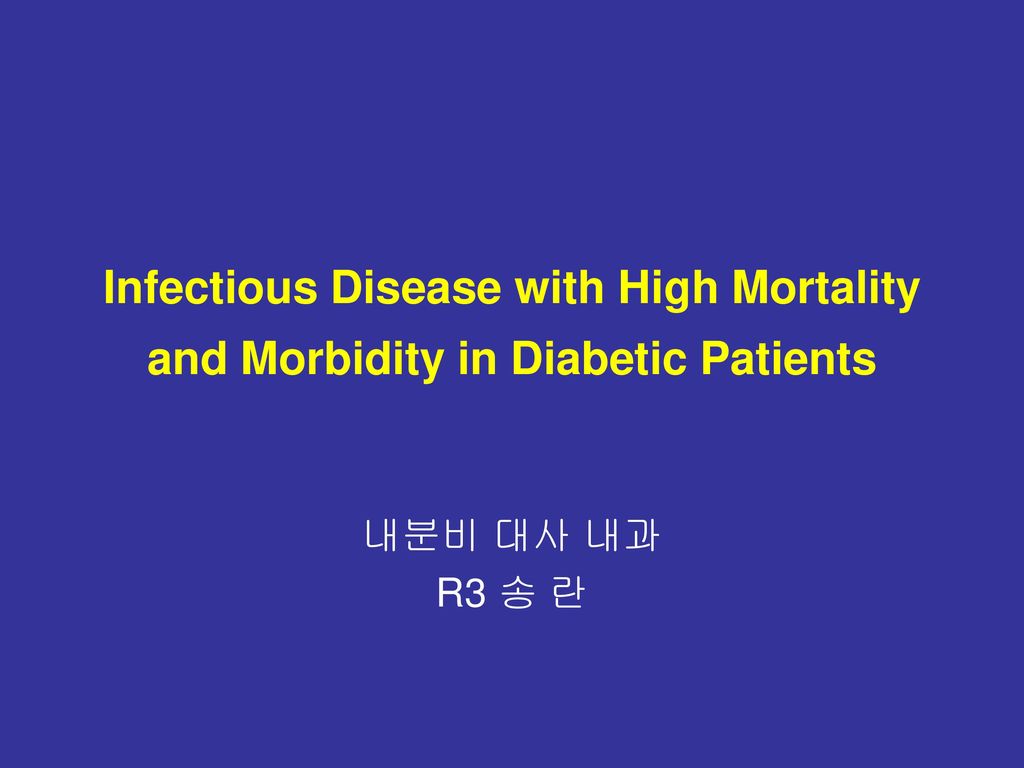 Infectious Disease with High Mortality and Morbidity in Diabetic Patients

내분비 대사 내과
R3 송 란